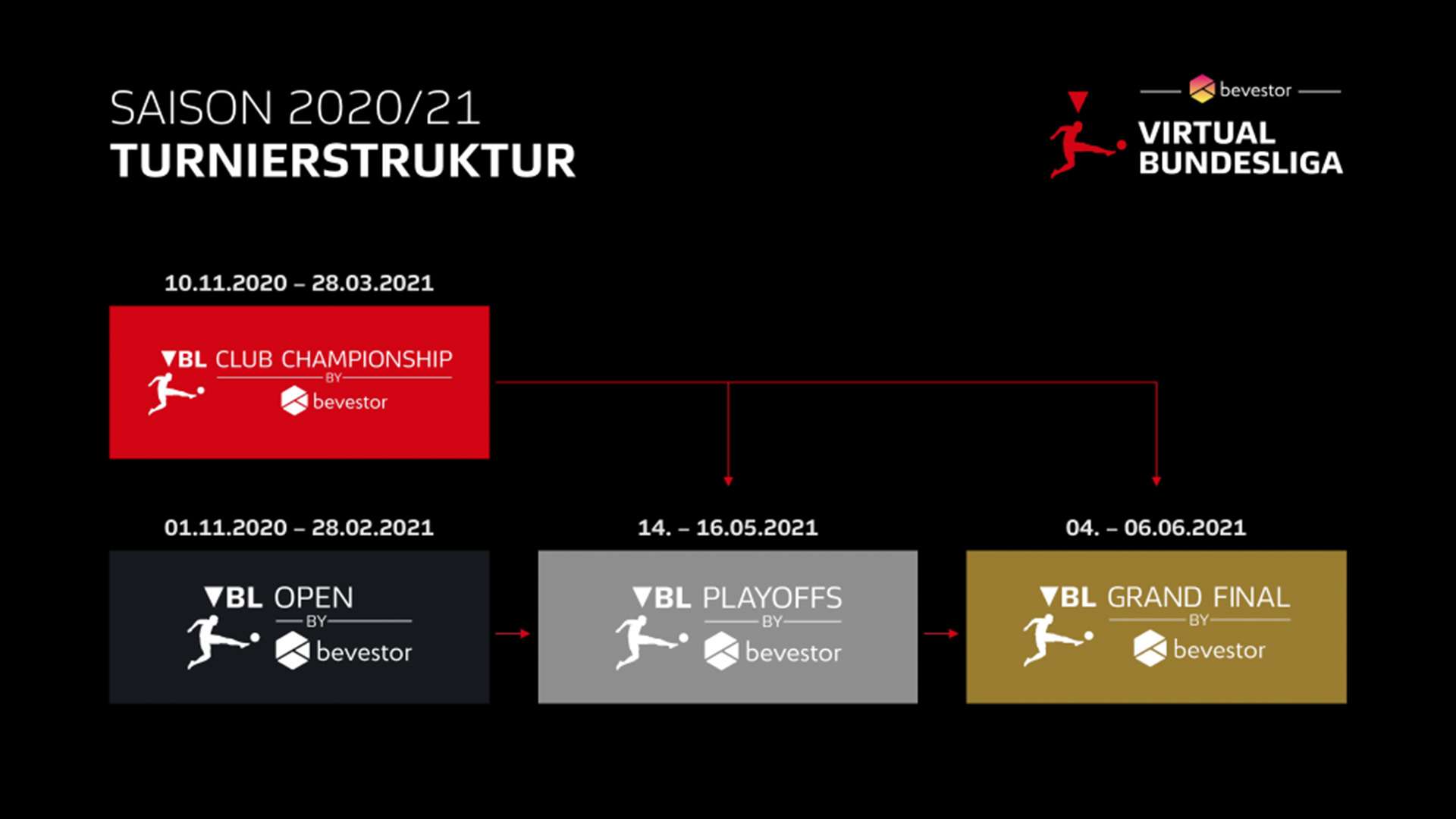 SAISON 2020/21
TURNIERSTRUKTUR

bevestor
VIRTUAL BUNDESLIGA

10.11.2020 – 28.03.2021

VBL CLUB CHAMPIONSHIP
BY
bevestor

01.11.2020 – 28.02.2021

VBL OPEN
BY
bevestor

14. – 16.05.2021

VBL PLAYOFFS
BY
bevestor

04. – 06.06.2021

VBL GRAND FINAL
BY
bevestor